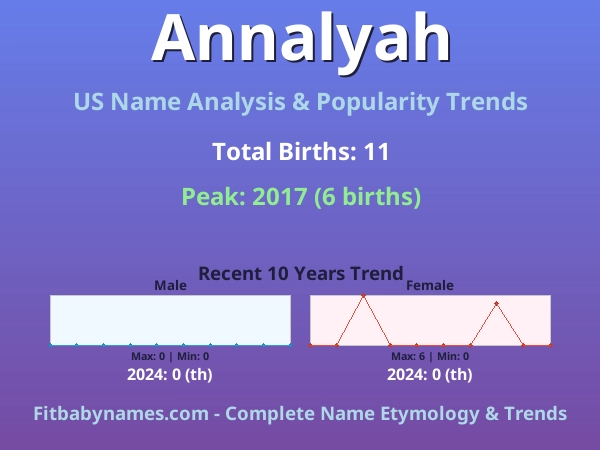 Annalyah

US Name Analysis & Popularity Trends

Total Births: 11

Peak: 2017 (6 births)

Recent 10 Years Trend

Male

Max: 0 | Min: 0

2024: 0 (th)

Female

Max: 6 | Min: 0

2024: 0 (th)

Fitbabynames.com - Complete Name Etymology & Trends